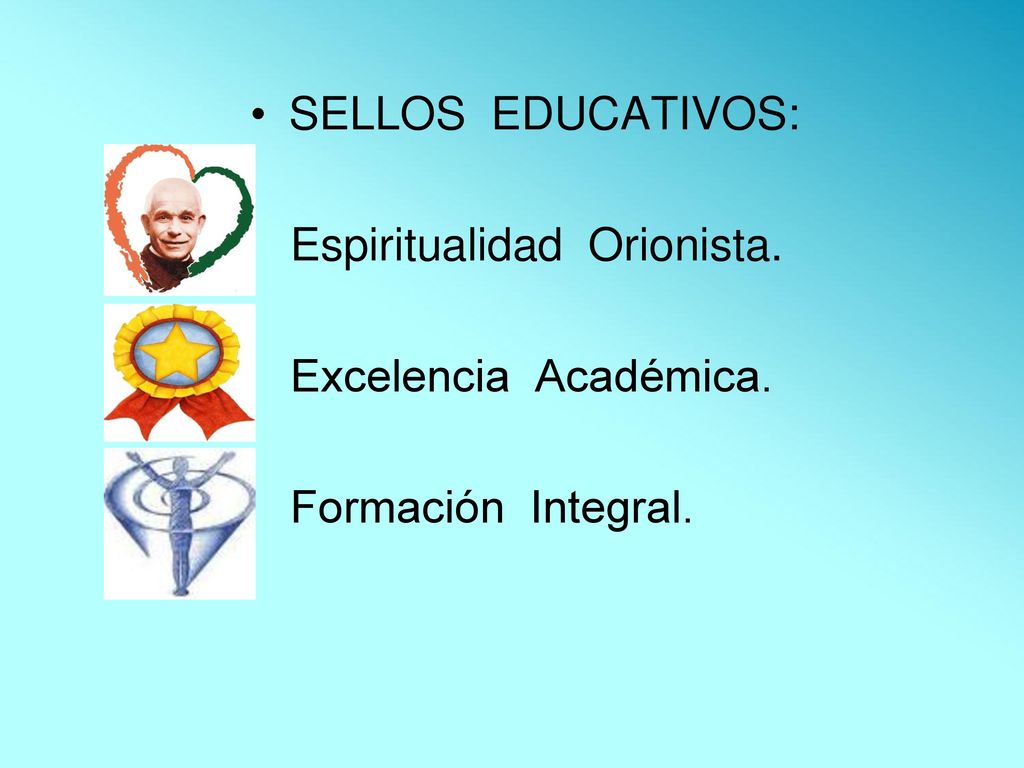 • SELLOS EDUCATIVOS:

Espiritualidad Orionista.

Excelencia Académica.

Formación Integral.